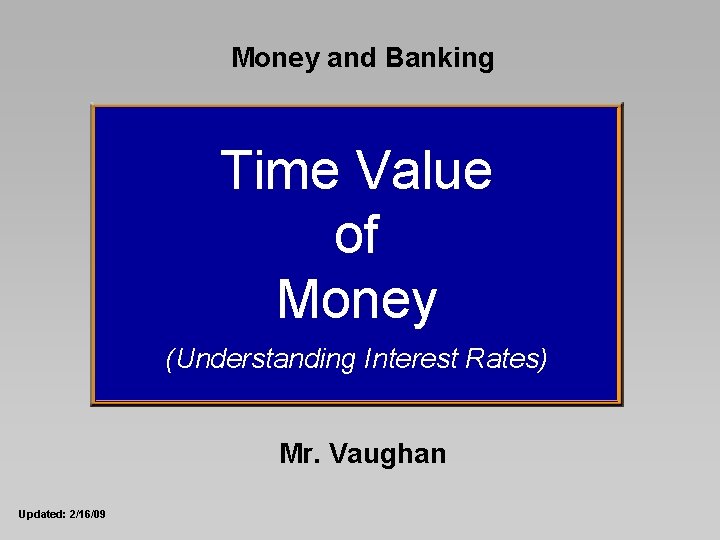 Money and Banking

Time Value
of
Money

(Understanding Interest Rates)

Mr. Vaughan

Updated: 2/16/09